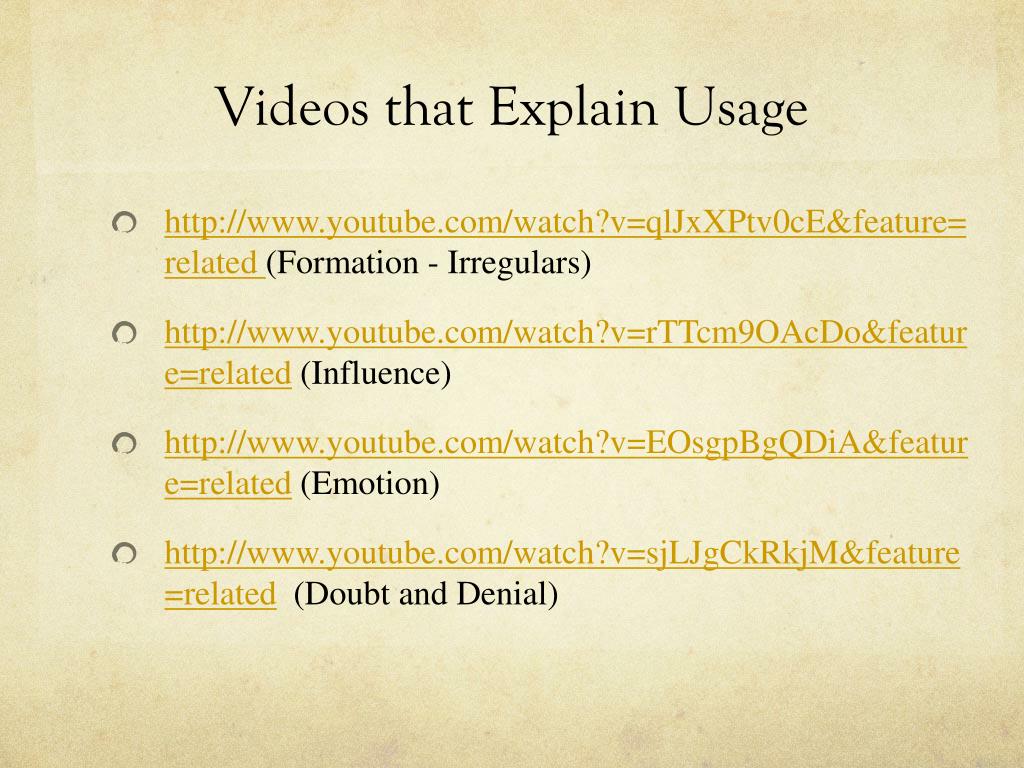 Videos that Explain Usage

http://www.youtube.com/watch?v=qlJxXPtv0cE&feature=related (Formation - Irregulars)

http://www.youtube.com/watch?v=rTTcm9OAcDo&feature=related (Influence)

http://www.youtube.com/watch?v=EOsgpBgQDiA&feature=related (Emotion)

http://www.youtube.com/watch?v=sjLJgCkRkjM&feature=related (Doubt and Denial)